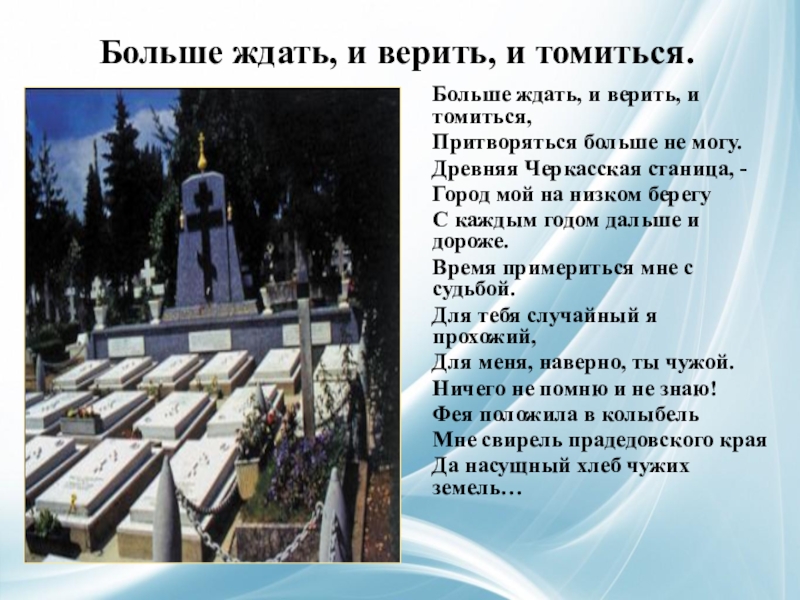 Больше ждать, и верить, и томиться.

Больше ждать, и верить, и томиться,
Притворяться больше не могу.
Древняя Черкасская станица, -
Город мой на низком берегу
С каждым годом дальше и дороже.
Время примериться мне с судьбой.
Для тебя случайный я прохожий,
Для меня, наверно, ты чужой.
Ничего не помню и не знаю!
Фея положила в колыбель
Мне свирель прадедовского края
Да насущный хлеб чужих земель…